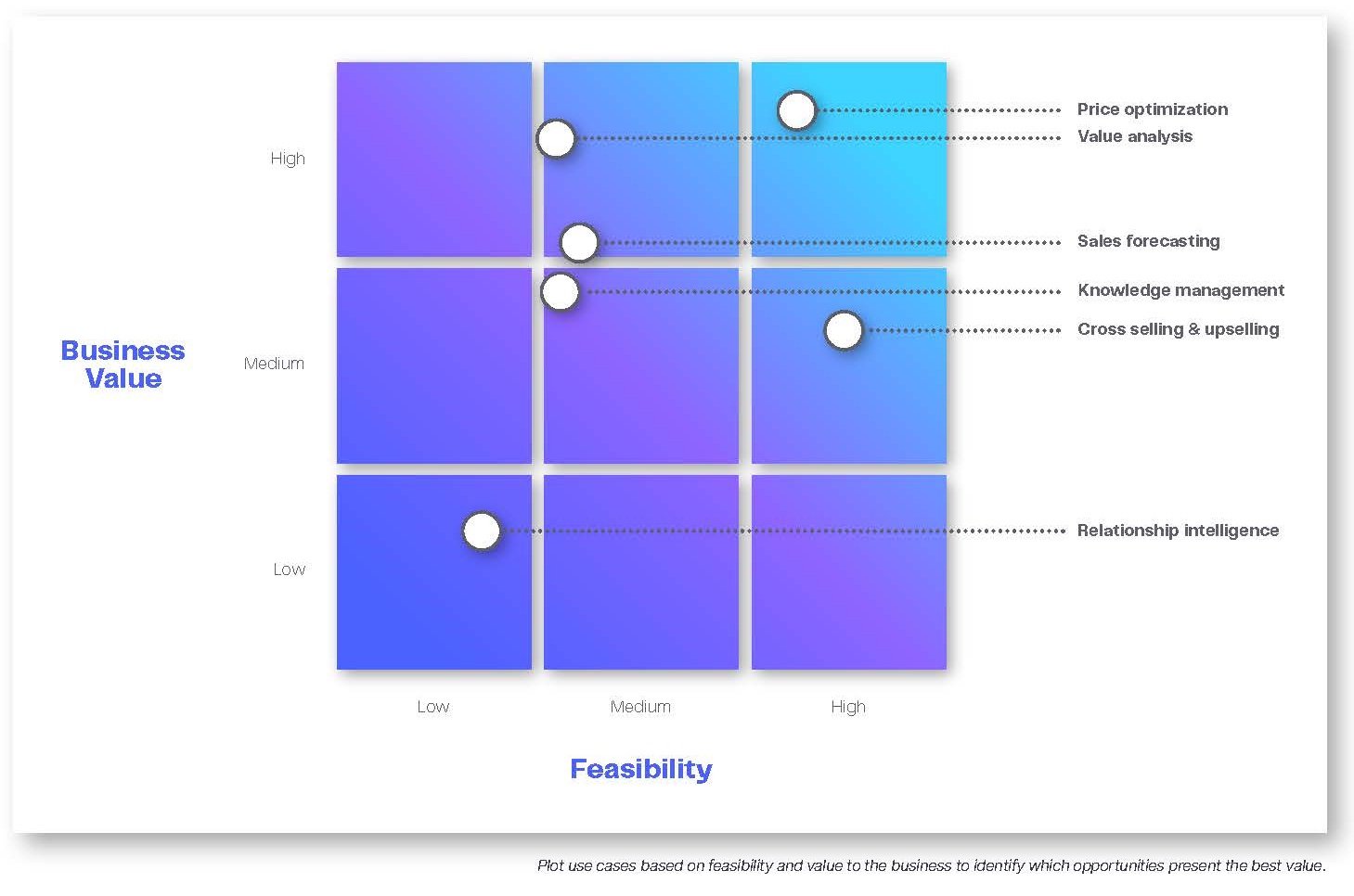 Business Value

High

Medium

Low

Price optimization
Value analysis
Sales forecasting
Knowledge management
Cross selling & upselling
Relationship intelligence

Low

Medium

High

Feasibility

Plot use cases based on feasibility and value to the business to identify which opportunities present the best value.